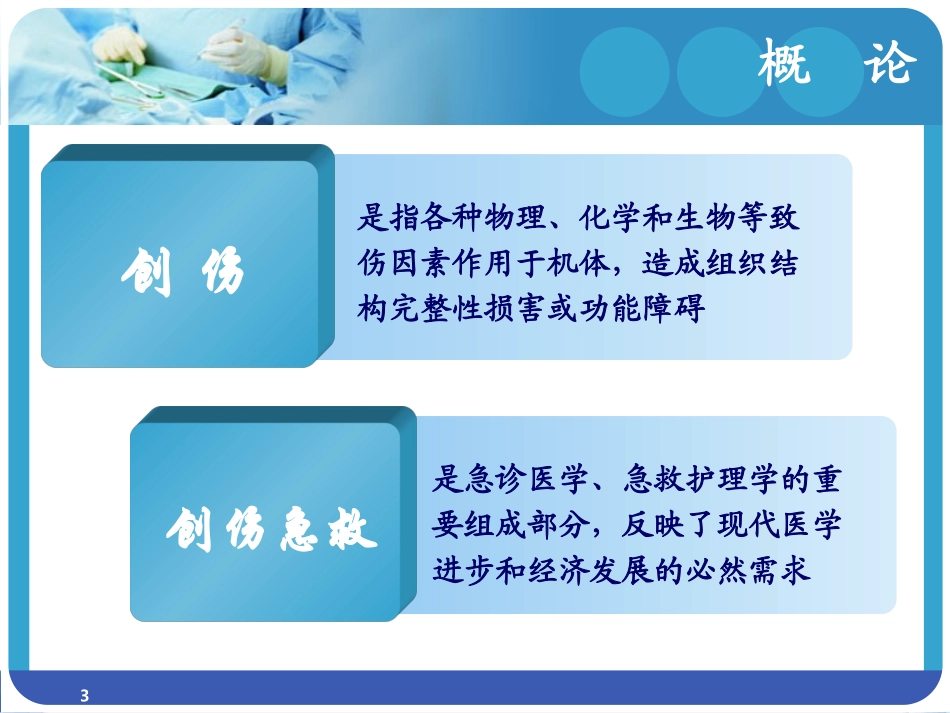 概 论

创 伤

是指各种物理、化学和生物等致伤因素作用于机体，造成组织结构完整性损害或功能障碍

创伤急救

是急诊医学、急救护理学的重要组成部分，反映了现代医学进步和经济发展的必然需求

3